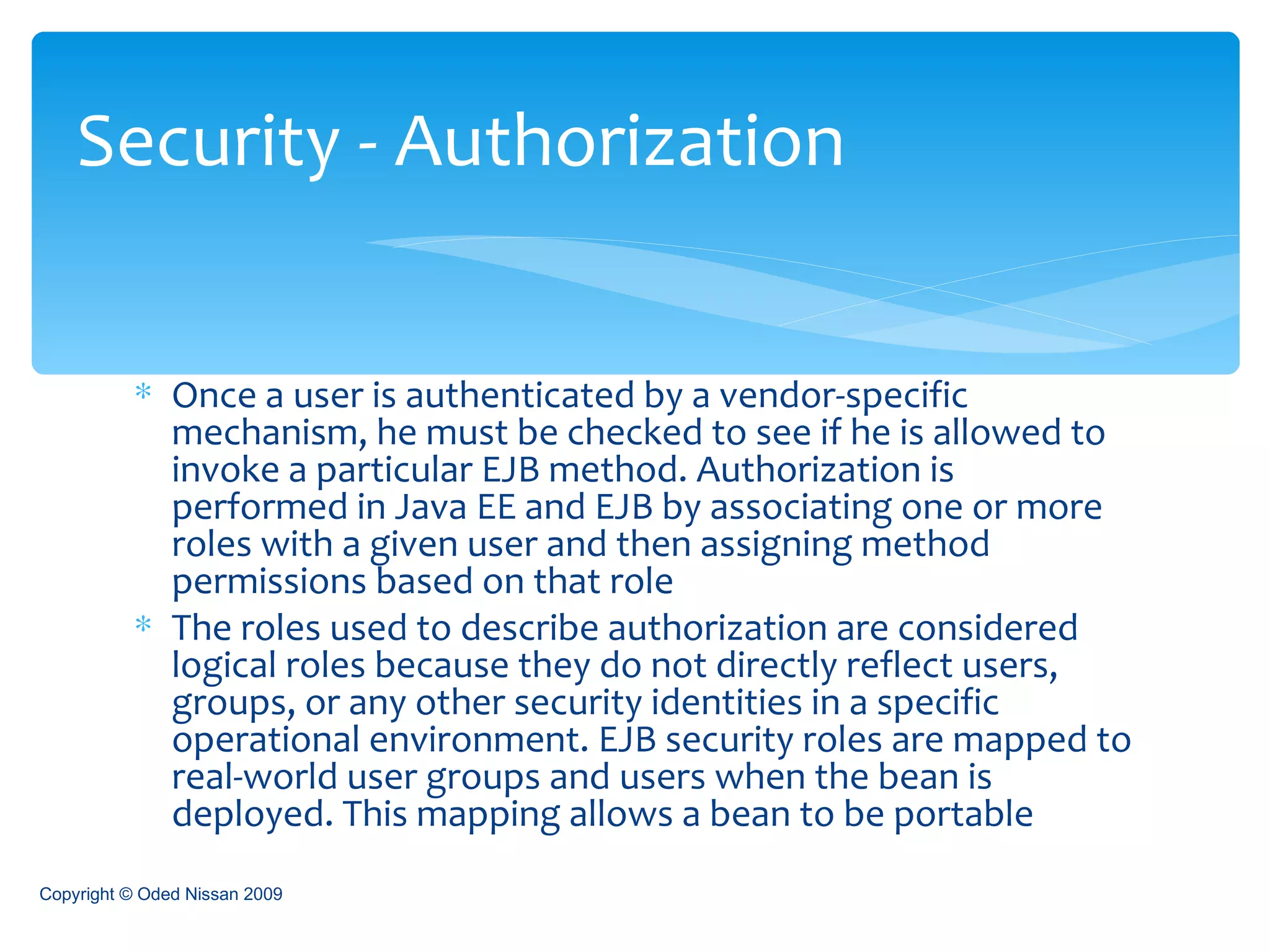 Security - Authorization

* Once a user is authenticated by a vendor-specific mechanism, he must be checked to see if he is allowed to invoke a particular EJB method. Authorization is performed in Java EE and EJB by associating one or more roles with a given user and then assigning method permissions based on that role

* The roles used to describe authorization are considered logical roles because they do not directly reflect users, groups, or any other security identities in a specific operational environment. EJB security roles are mapped to real-world user groups and users when the bean is deployed. This mapping allows a bean to be portable

Copyright © Oded Nissan 2009